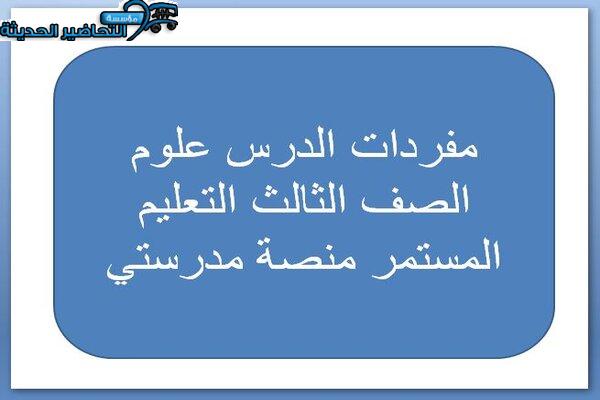 مؤسسة التحاضير الحديثة

مفردات الدرس علوم الصف الثالث التعليم المستمر منصة مدرستي